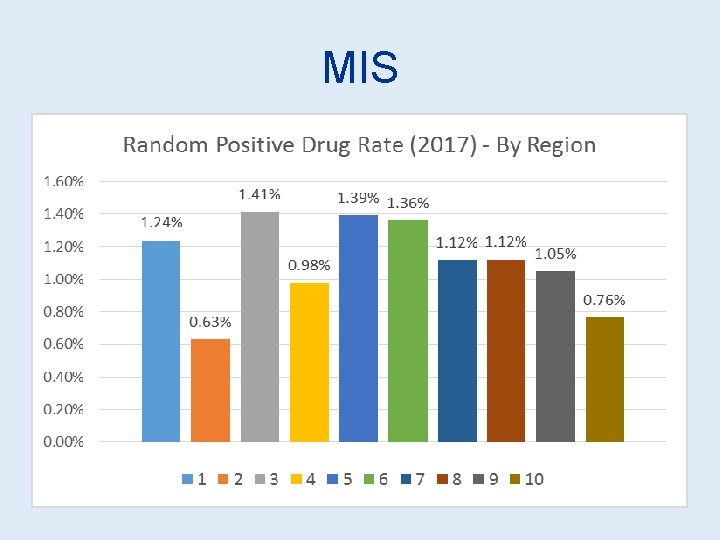 MIS

Random Positive Drug Rate (2017) - By Region

1.60%
1.40%
1.20%
1.00%
0.80%
0.60%
0.40%
0.20%
0.00%

1.24%
0.63%
1.41%
0.98%
1.39%
1.36%
1.12%
1.12%
1.05%
0.76%

1 2 3 4 5 6 7 8 9 10